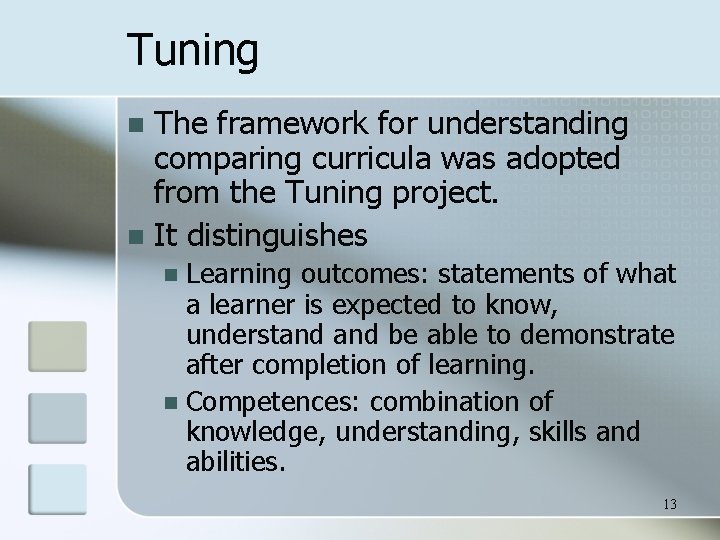 Tuning

- The framework for understanding comparing curricula was adopted from the Tuning project.
- It distinguishes
  - Learning outcomes: statements of what a learner is expected to know, understand and be able to demonstrate after completion of learning.
  - Competences: combination of knowledge, understanding, skills and abilities.

13